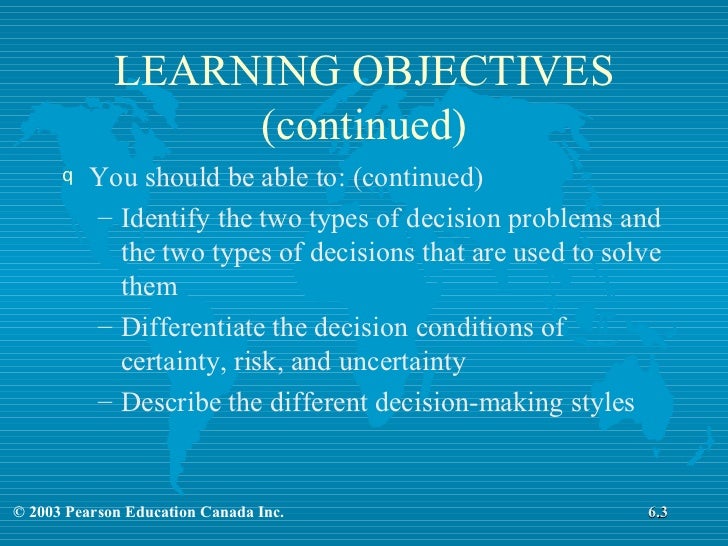 LEARNING OBJECTIVES (continued)

q You should be able to: (continued)

– Identify the two types of decision problems and the two types of decisions that are used to solve them

– Differentiate the decision conditions of certainty, risk, and uncertainty

– Describe the different decision-making styles

© 2003 Pearson Education Canada Inc.

6.3